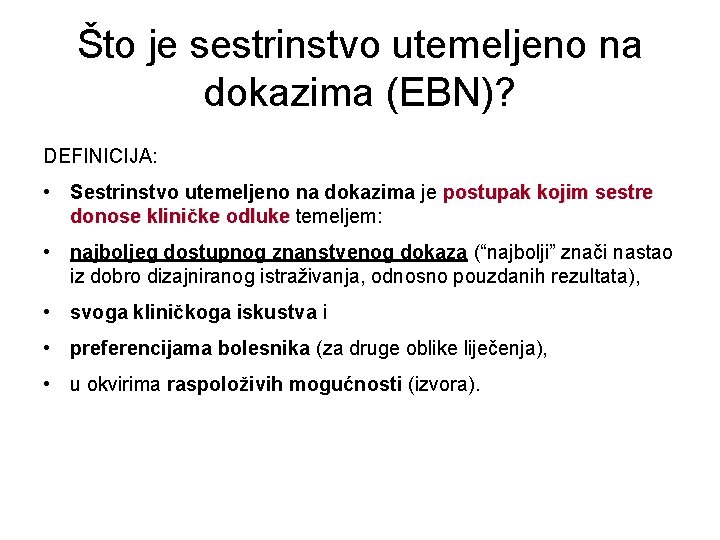 Što je sestrinstvo utemeljeno na dokazima (EBN)?

DEFINICIJA:

• Sestrinstvo utemeljeno na dokazima je postupak kojim sestre donose kliničke odluke temeljem:

• najboljeg dostupnog znanstvenog dokaza (“najbolji” znači nastao iz dobro dizajniranog istraživanja, odnosno pouzdanih rezultata),

• svoga kliničkoga iskustva i

• preferencijama bolesnika (za druge oblike liječenja),

• u okvirima raspoloživih mogućnosti (izvora).